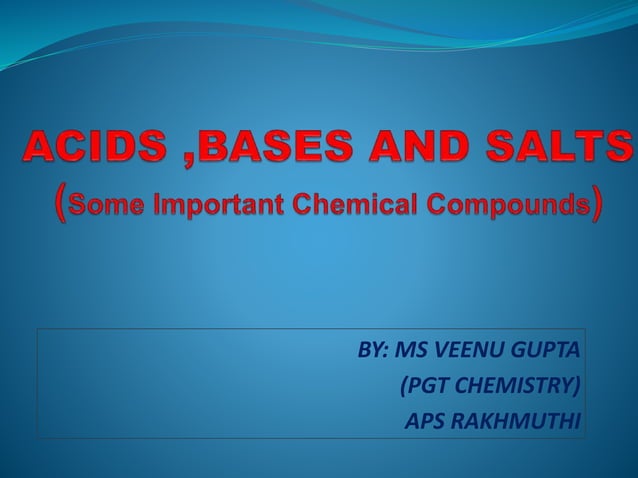 ACIDS ,BASES AND SALTS
(Some Important Chemical Compounds)

BY: MS VEENU GUPTA
(PGT CHEMISTRY)
APS RAKHMUTHI